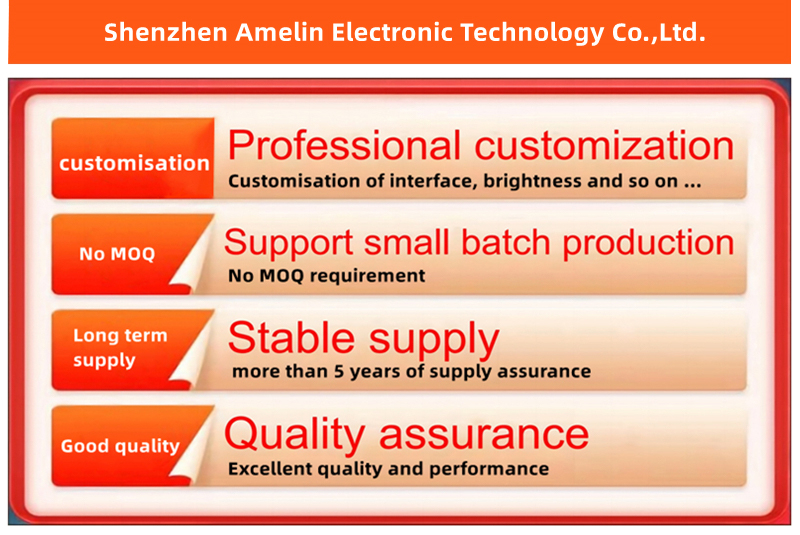 Shenzhen Amelin Electronic Technology Co.,Ltd.

customisation
Professional customization
Customisation of interface, brightness and so on ...

No MOQ
Support small batch production
No MOQ requirement

Long term supply
Stable supply
more than 5 years of supply assurance

Good quality
Quality assurance
Excellent quality and performance